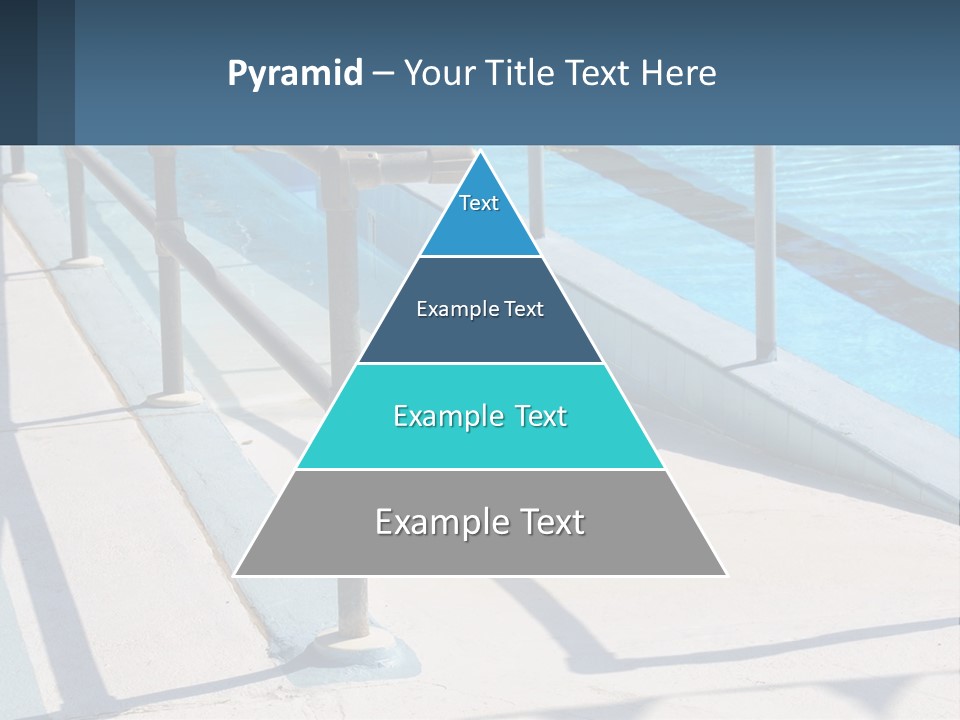 Pyramid – Your Title Text Here

Text

Example Text

Example Text

Example Text